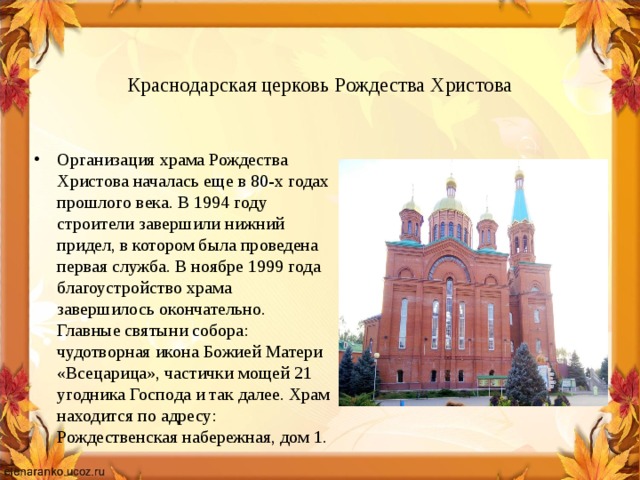 Краснодарская церковь Рождества Христова

• Организация храма Рождества Христова началась еще в 80-х годах прошлого века. В 1994 году строители завершили нижний придел, в котором была проведена первая служба. В ноябре 1999 года благоустройство храма завершилось окончательно. Главные святыни собора: чудотворная икона Божией Матери «Всецарица», частички мощей 21 угодника Господа и так далее. Храм находится по адресу: Рождественская набережная, дом 1.

elenaranko.ucoz.ru